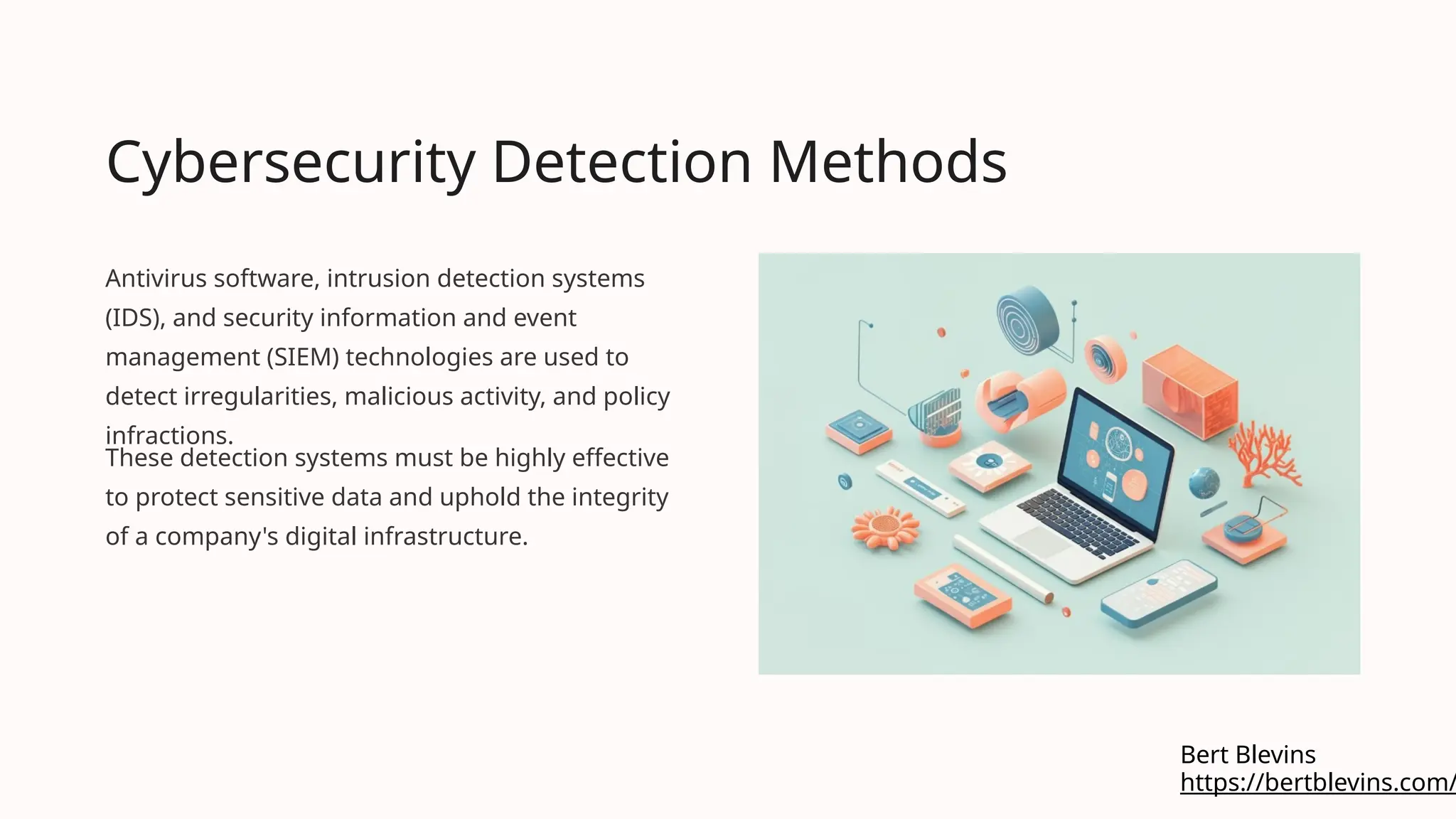 Cybersecurity Detection Methods

Antivirus software, intrusion detection systems (IDS), and security information and event management (SIEM) technologies are used to detect irregularities, malicious activity, and policy infractions.

These detection systems must be highly effective to protect sensitive data and uphold the integrity of a company's digital infrastructure.

Bert Blevins
https://bertblevins.com/